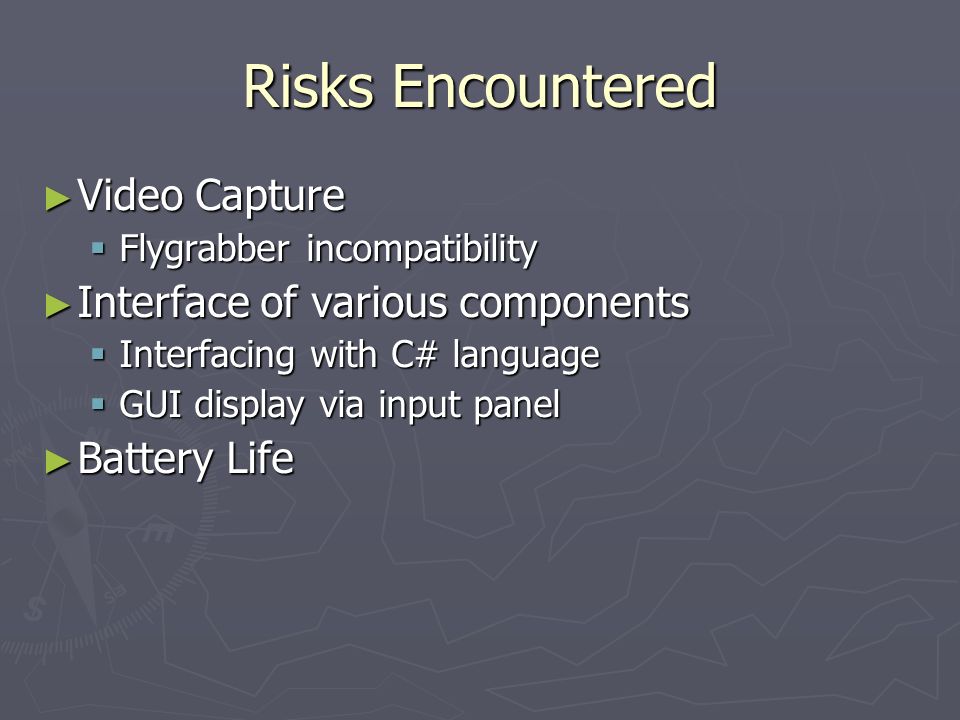 Risks Encountered

► Video Capture
▪ Flygrabber incompatibility
► Interface of various components
▪ Interfacing with C# language
▪ GUI display via input panel
► Battery Life